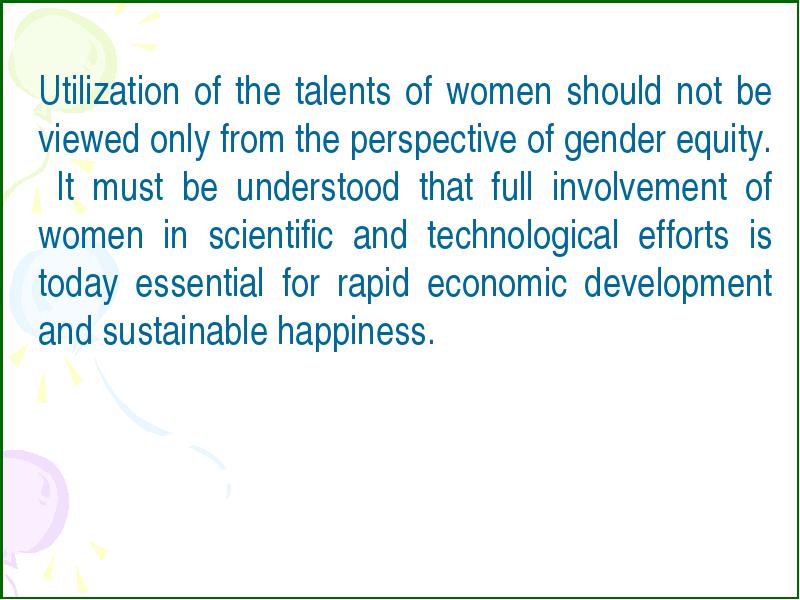 Utilization of the talents of women should not be viewed only from the perspective of gender equity. It must be understood that full involvement of women in scientific and technological efforts is today essential for rapid economic development and sustainable happiness.